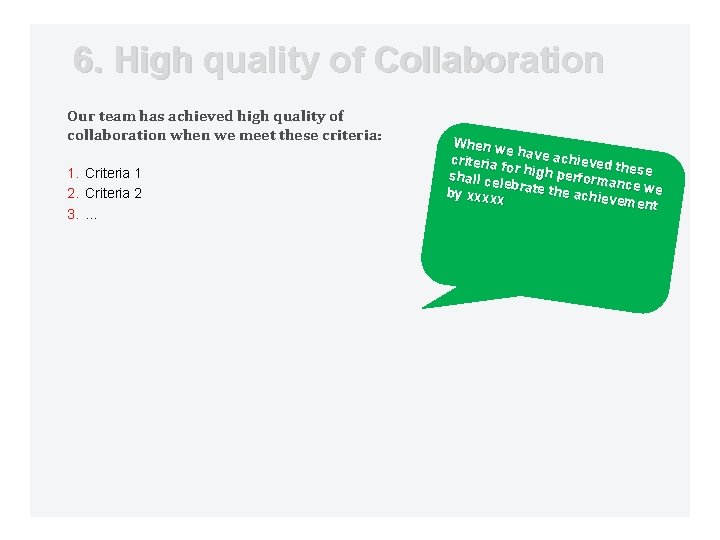 6. High quality of Collaboration

Our team has achieved high quality of collaboration when we meet these criteria:

1. Criteria 1
2. Criteria 2
3. …

When we have achieved these criteria for high performance we shall celebrate the achievement by xxxxx